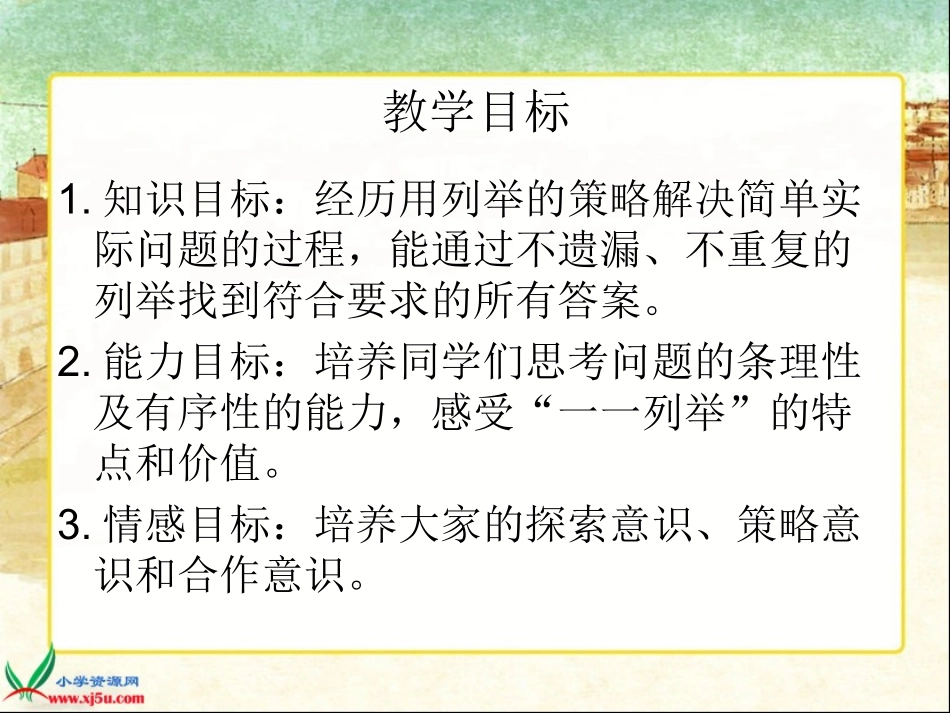 教学目标

1. 知识目标：经历用列举的策略解决简单实际问题的过程，能通过不遗漏、不重复的列举找到符合要求的所有答案。

2. 能力目标：培养同学们思考问题的条理性及有序性的能力，感受“一一列举”的特点和价值。

3. 情感目标：培养大家的探索意识、策略意识和合作意识。

小学资源网
www.xj5u.com